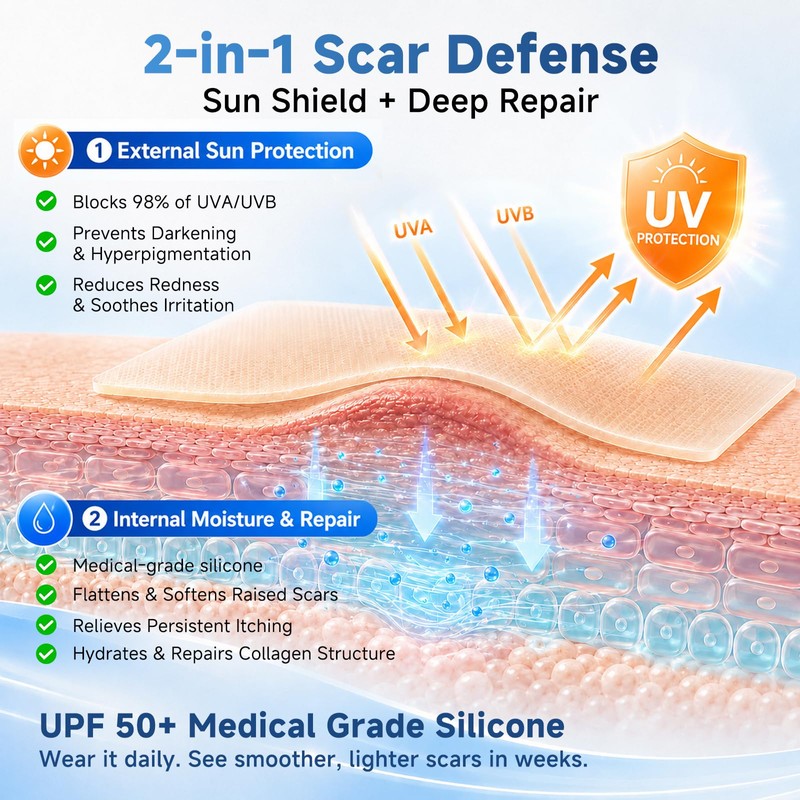 2-in-1 Scar Defense
Sun Shield + Deep Repair

1 External Sun Protection

Blocks 98% of UVA/UVB

Prevents Darkening & Hyperpigmentation

Reduces Redness & Soothes Irritation

UVA
UVB

UV
PROTECTION

2 Internal Moisture & Repair

Medical-grade silicone

Flattens & Softens Raised Scars

Relieves Persistent Itching

Hydrates & Repairs Collagen Structure

UPF 50+ Medical Grade Silicone
Wear it daily. See smoother, lighter scars in weeks.